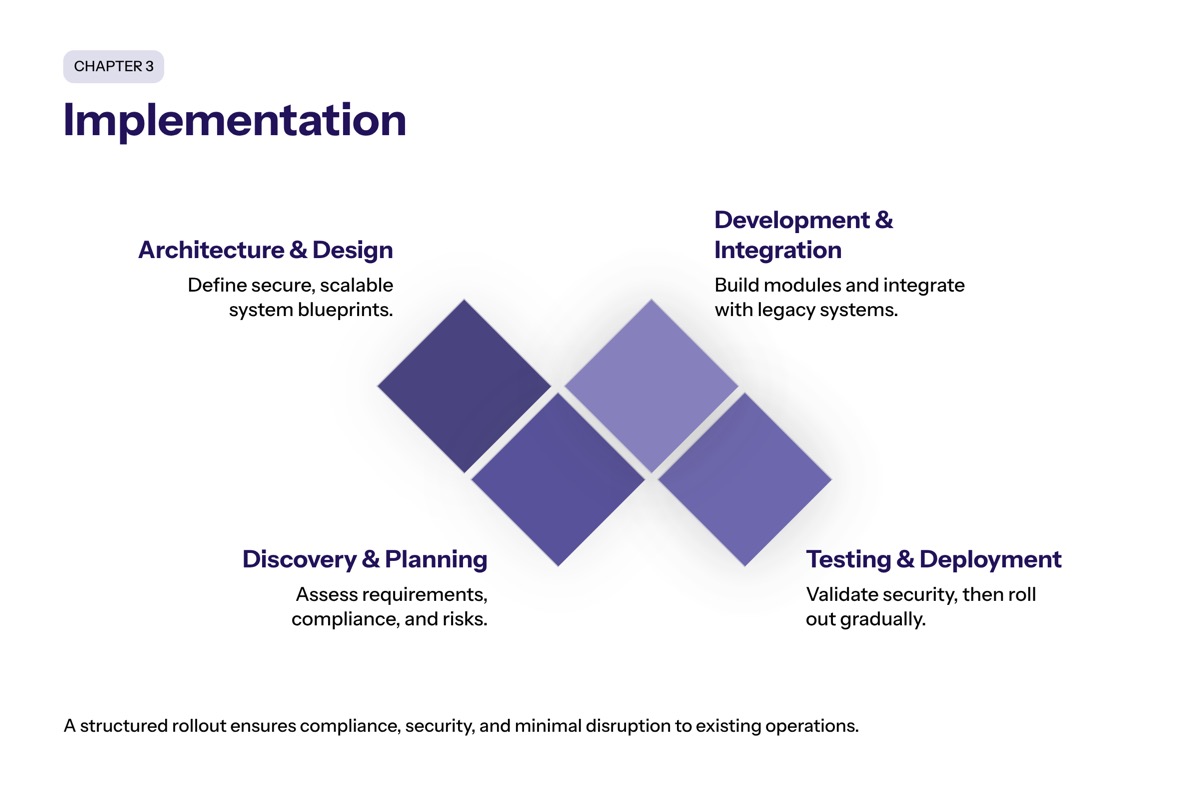 CHAPTER 3

Implementation

Architecture & Design

Define secure, scalable system blueprints.

Development & Integration

Build modules and integrate with legacy systems.

Discovery & Planning

Assess requirements, compliance, and risks.

Testing & Deployment

Validate security, then roll out gradually.

A structured rollout ensures compliance, security, and minimal disruption to existing operations.